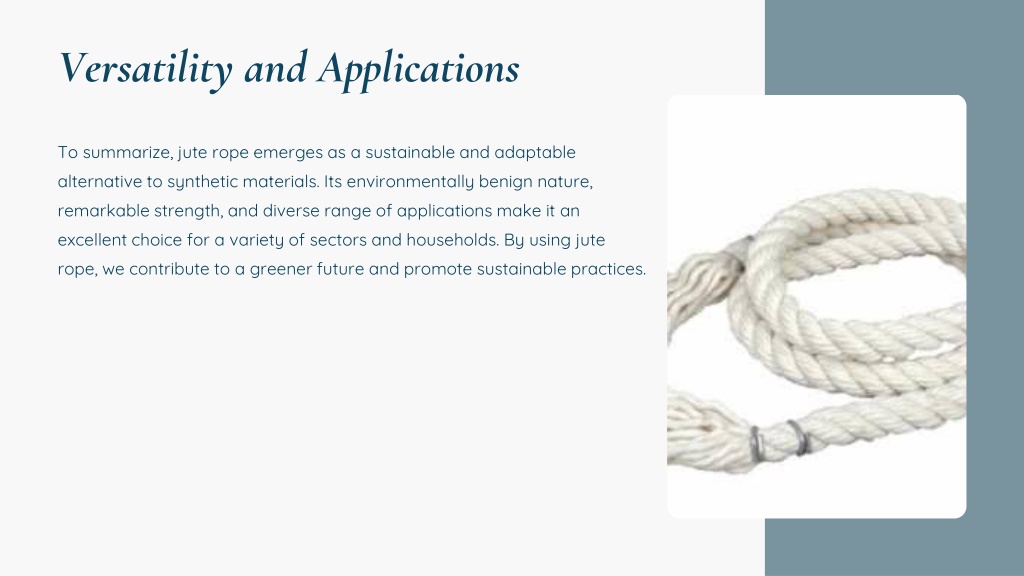 Versatility and Applications

To summarize, jute rope emerges as a sustainable and adaptable alternative to synthetic materials. Its environmentally benign nature, remarkable strength, and diverse range of applications make it an excellent choice for a variety of sectors and households. By using jute rope, we contribute to a greener future and promote sustainable practices.